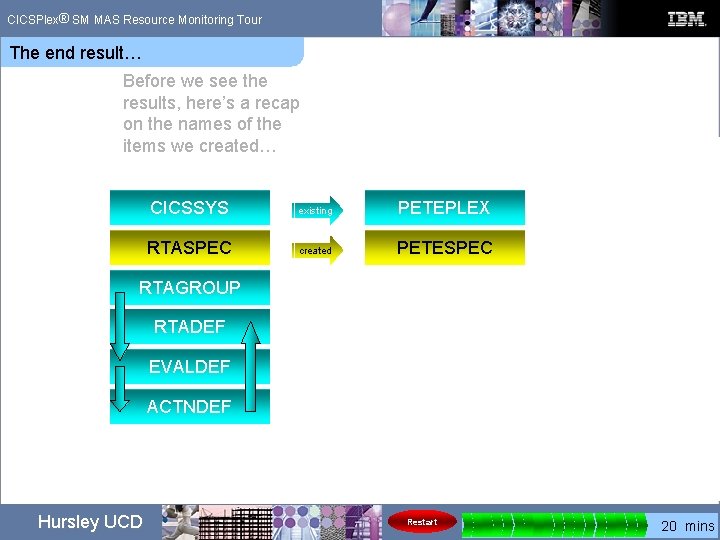 CICSPlex® SM MAS Resource Monitoring Tour

IBM

The end result…

Before we see the results, here's a recap on the names of the items we created…

CICSSYS

existing

PETEPLEX

RTASPEC

created

PETESPEC

RTAGROUP

RTADEF

EVALDEF

ACTNDEF

Hursley UCD

Restart

20 mins